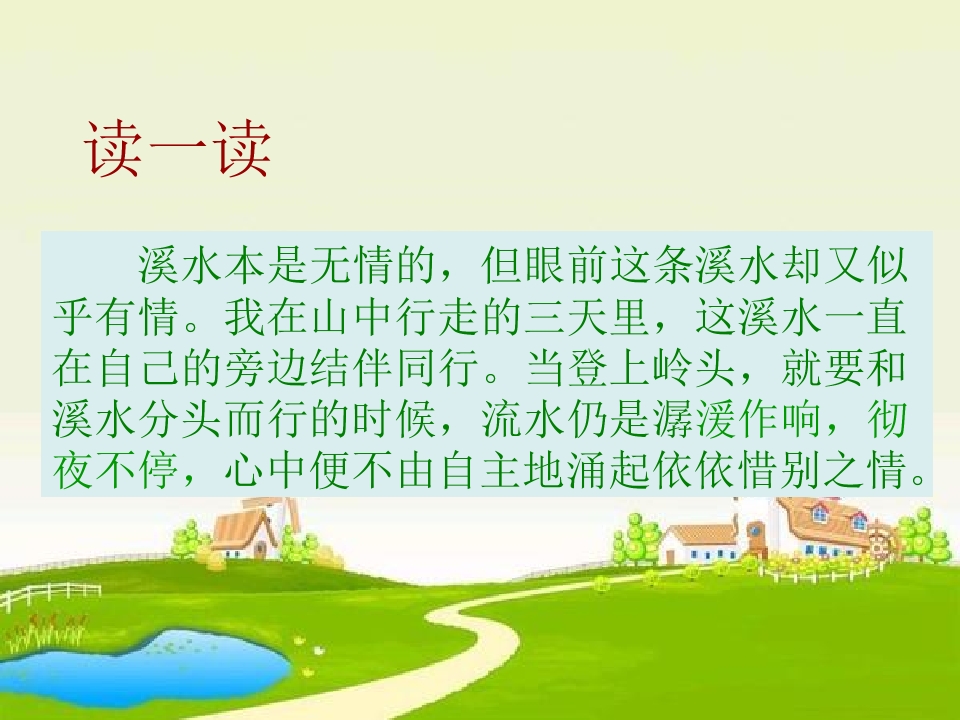 读一读

溪水本是无情的，但眼前这条溪水却又似乎有情。我在山中行走的三天里，这溪水一直在自己的旁边结伴同行。当登上岭头，就要和溪水分头而行的时候，流水仍是潺湲作响，彻夜不停，心中便不由自主地涌起依依惜别之情。